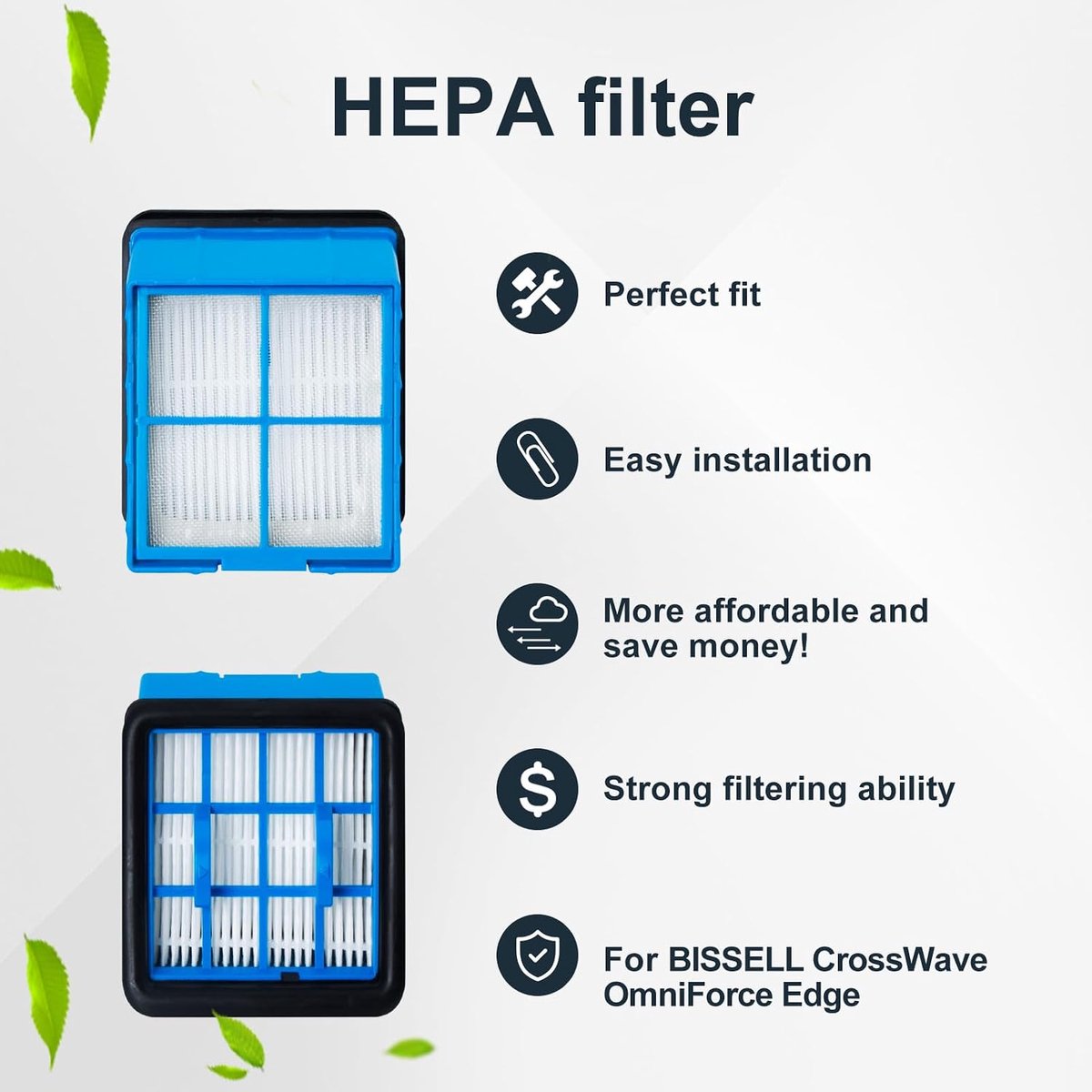 HEPA filter

Perfect fit

Easy installation

More affordable and save money!

Strong filtering ability

For BISSELL CrossWave OmniForce Edge